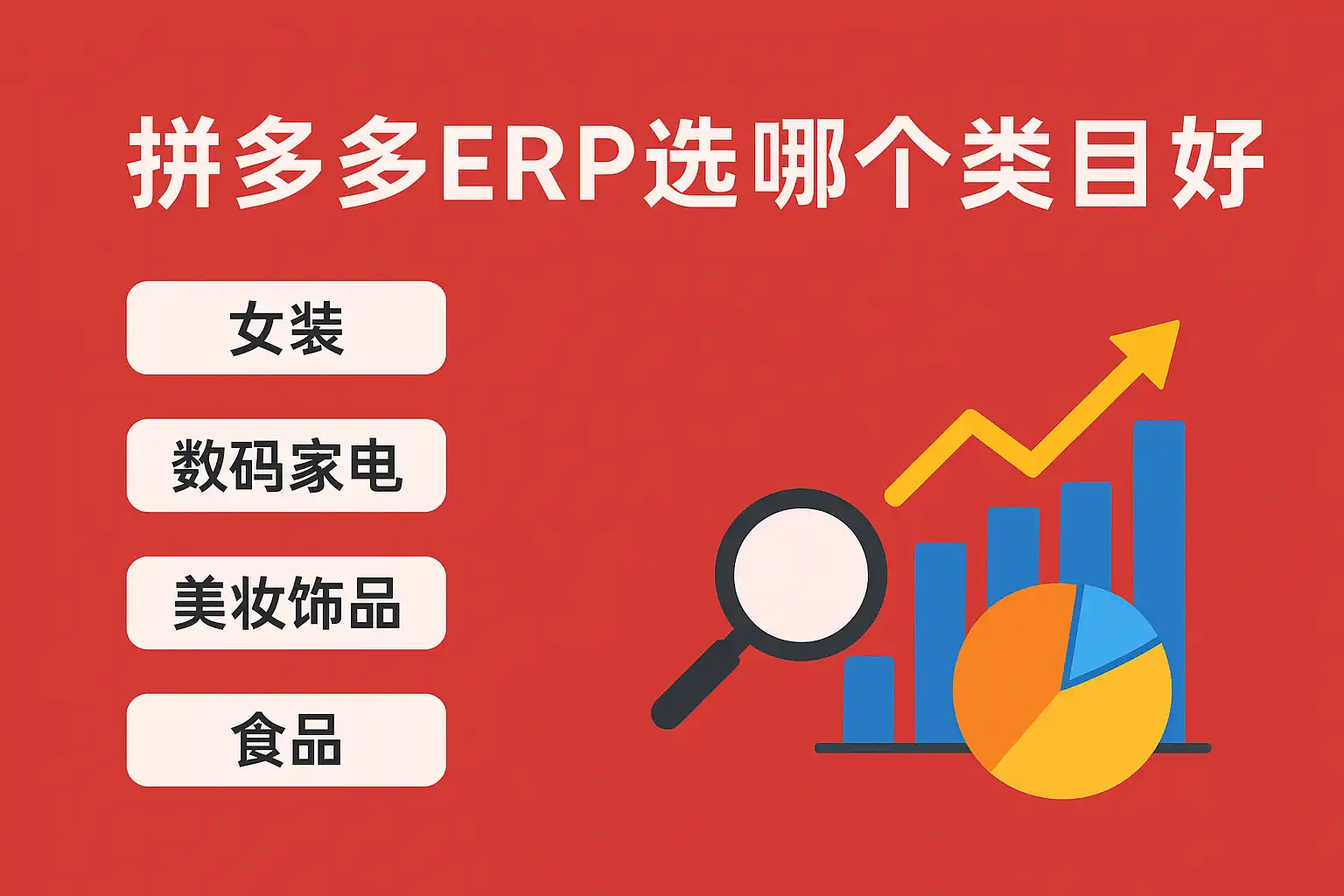 拼多多ERP选哪个类目好

女装

数码家电

美妆饰品

食品